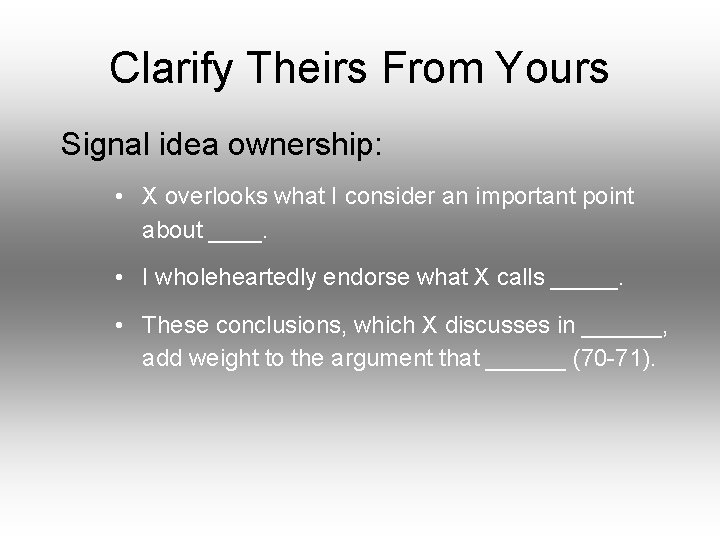 Clarify Theirs From Yours

Signal idea ownership:

• X overlooks what I consider an important point about ____.

• I wholeheartedly endorse what X calls _____.

• These conclusions, which X discusses in ______, add weight to the argument that ______ (70-71).